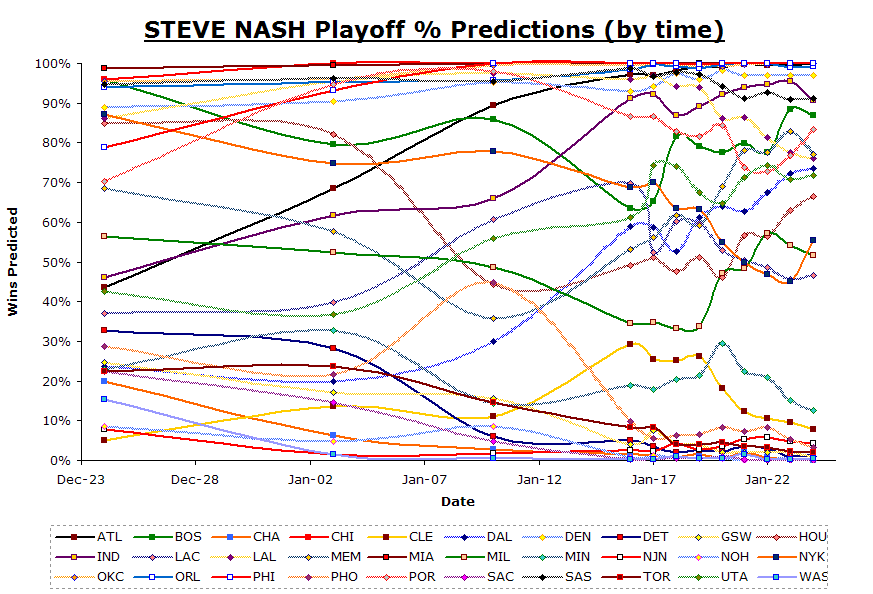 STEVE NASH Playoff % Predictions (by time)

Wins Predicted

100%
90%
80%
70%
60%
50%
40%
30%
20%
10%
0%

Dec-23
Dec-28
Jan-02
Jan-07
Jan-12
Jan-17
Jan-22

Date

ATL
BOS
CHA
CHI
CLE
DAL
DEN
DET
GSW
HOU
IND
LAC
LAL
MEM
MIA
MIL
MIN
NJN
NOH
NYK
OKC
ORL
PHI
PHO
POR
SAC
SAS
TOR
UTA
WAS